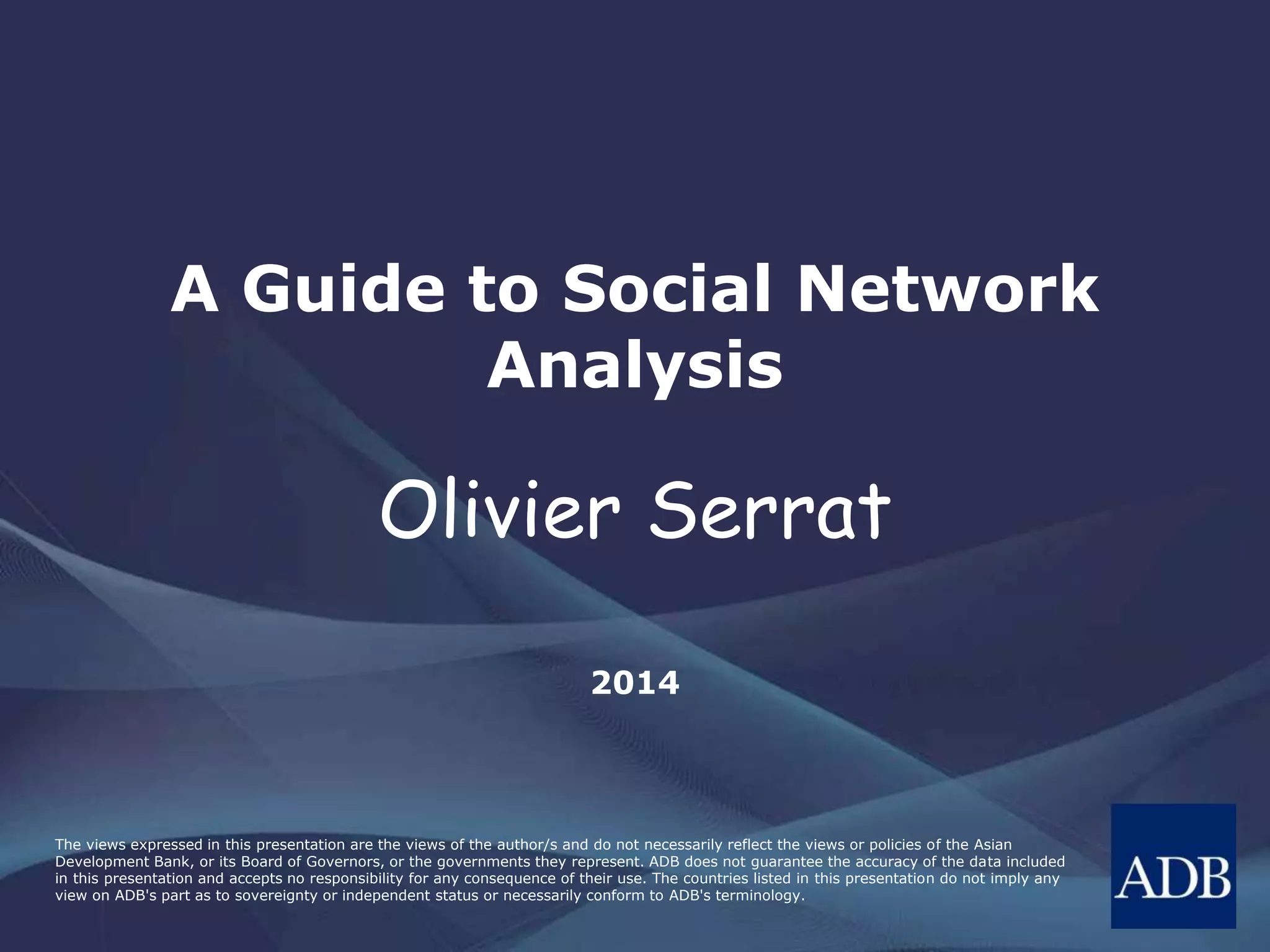 A Guide to Social Network Analysis

Olivier Serrat

2014

The views expressed in this presentation are the views of the author/s and do not necessarily reflect the views or policies of the Asian Development Bank, or its Board of Governors, or the governments they represent. ADB does not guarantee the accuracy of the data included in this presentation and accepts no responsibility for any consequence of their use. The countries listed in this presentation do not imply any view on ADB's part as to sovereignty or independent status or necessarily conform to ADB's terminology.

ADB